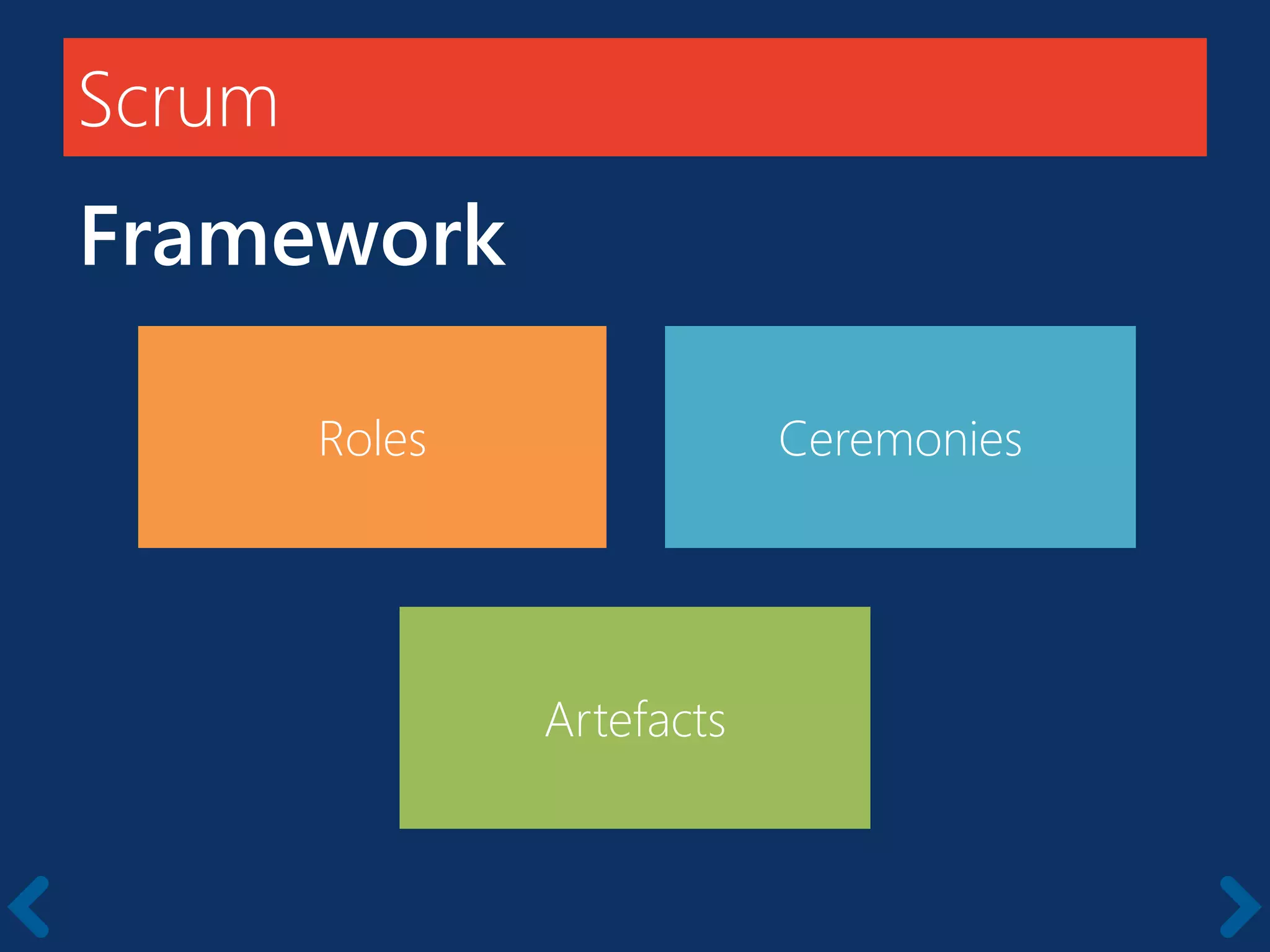 Scrum

Framework

Roles

Ceremonies

Artefacts